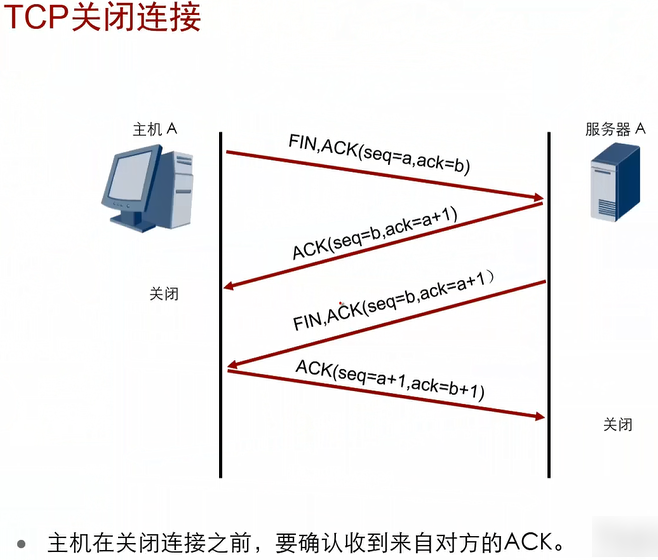 TCP关闭连接

主机 A

服务器 A

FIN,ACK(seq=a,ack=b)

ACK(seq=b,ack=a+1)

关闭

FIN,ACK(seq=b,ack=a+1）

ACK(seq=a+1,ack=b+1)

关闭

• 主机在关闭连接之前，要确认收到来自对方的ACK。